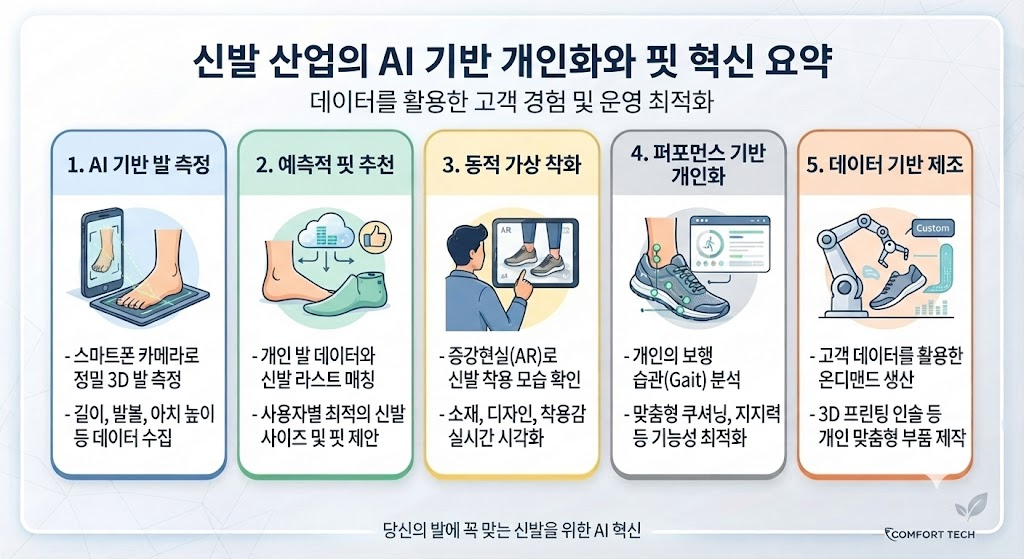 신발 산업의 AI 기반 개인화와 핏 혁신 요약

데이터를 활용한 고객 경험 및 운영 최적화

1. AI 기반 발 측정

- 스마트폰 카메라로 정밀 3D 발 측정
- 길이, 발볼, 아치 높이 등 데이터 수집

2. 예측적 핏 추천

- 개인 발 데이터와 신발 라스트 매칭
- 사용자별 최적의 신발 사이즈 및 핏 제안

3. 동적 가상 착화

AR

- 증강현실(AR)로 신발 착용 모습 확인
- 소재, 디자인, 착용감 실시간 시각화

4. 퍼포먼스 기반 개인화

- 개인의 보행 습관(Gait) 분석
- 맞춤형 쿠셔닝, 지지력 등 기능성 최적화

5. 데이터 기반 제조

Custom

- 고객 데이터를 활용한 온디맨드 생산
- 3D 프린팅 인솔 등 개인 맞춤형 부품 제작

당신의 발에 꼭 맞는 신발을 위한 AI 혁신

COMFORT TECH